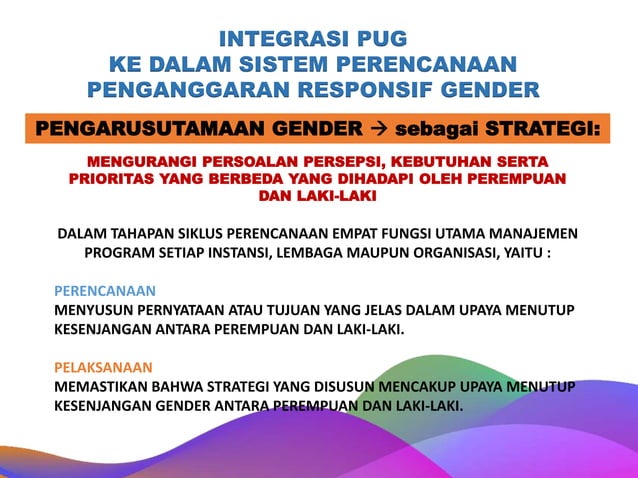 INTEGRASI PUG
KE DALAM SISTEM PERENCANAAN
PENGANGGARAN RESPONSIF GENDER

PENGARUSUTAMAAN GENDER → sebagai STRATEGI:

MENGURANGI PERSOALAN PERSEPSI, KEBUTUHAN SERTA PRIORITAS YANG BERBEDA YANG DIHADAPI OLEH PEREMPUAN DAN LAKI-LAKI

DALAM TAHAPAN SIKLUS PERENCANAAN EMPAT FUNGSI UTAMA MANAJEMEN PROGRAM SETIAP INSTANSI, LEMBAGA MAUPUN ORGANISASI, YAITU :

PERENCANAAN
MENYUSUN PERNYATAAN ATAU TUJUAN YANG JELAS DALAM UPAYA MENUTUP KESENJANGAN ANTARA PEREMPUAN DAN LAKI-LAKI.

PELAKSANAAN
MEMASTIKAN BAHWA STRATEGI YANG DISUSUN MENCAKUP UPAYA MENUTUP KESENJANGAN GENDER ANTARA PEREMPUAN DAN LAKI-LAKI.